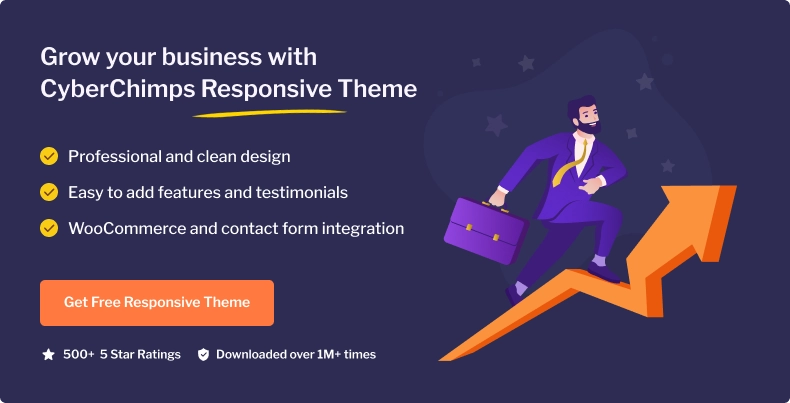 Grow your business with CyberChimps Responsive Theme

Professional and clean design

Easy to add features and testimonials

WooCommerce and contact form integration

Get Free Responsive Theme

500+ 5 Star Ratings

Downloaded over 1M+ times